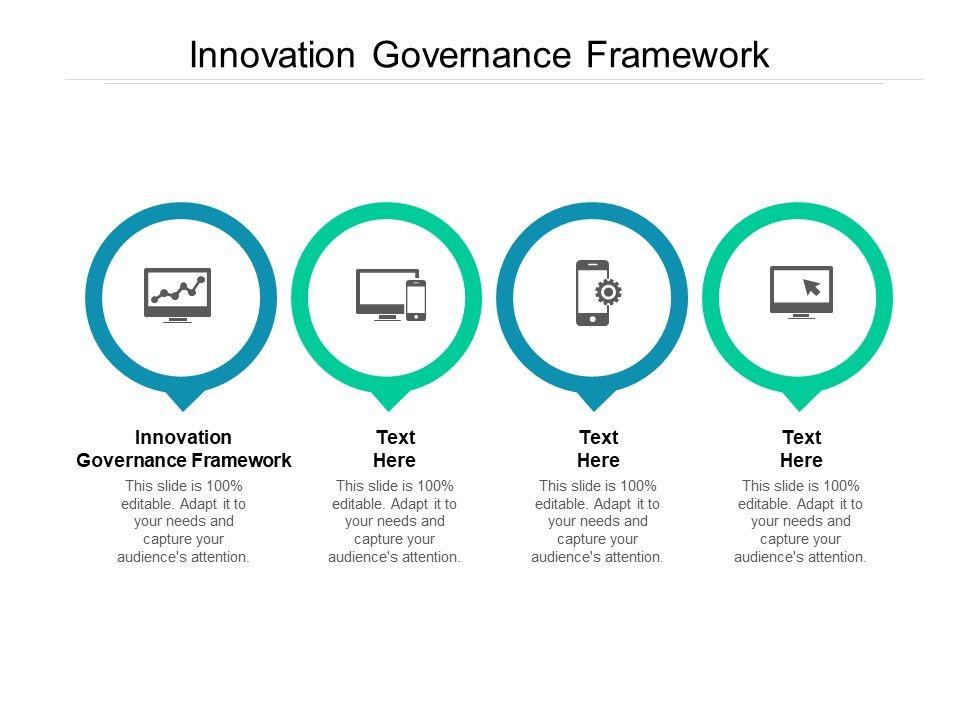 Innovation Governance Framework

Innovation Governance Framework

This slide is 100% editable. Adapt it to your needs and capture your audience's attention.

Text Here

This slide is 100% editable. Adapt it to your needs and capture your audience's attention.

Text Here

This slide is 100% editable. Adapt it to your needs and capture your audience's attention.

Text Here

This slide is 100% editable. Adapt it to your needs and capture your audience's attention.